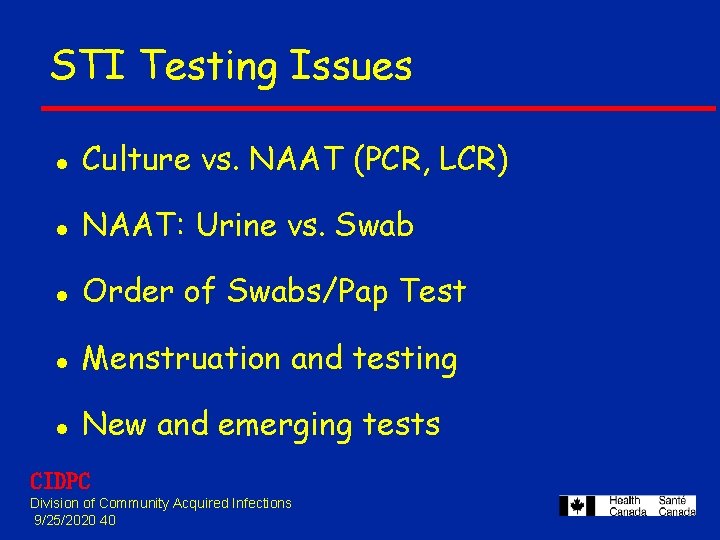 STI Testing Issues

- Culture vs. NAAT (PCR, LCR)
- NAAT: Urine vs. Swab
- Order of Swabs/Pap Test
- Menstruation and testing
- New and emerging tests

CIDPC
Division of Community Acquired Infections
9/25/2020 40

Health Canada Santé Canada